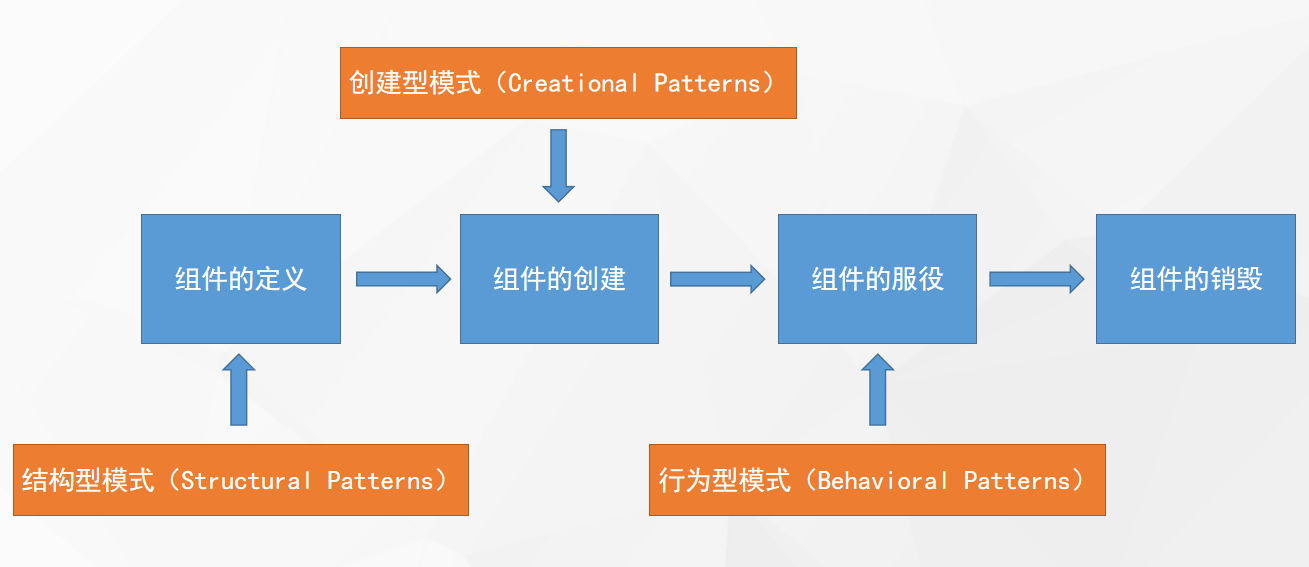 创建型模式（Creational Patterns）

组件的定义

组件的创建

组件的服役

组件的销毁

结构型模式（Structural Patterns）

行为型模式（Behavioral Patterns）